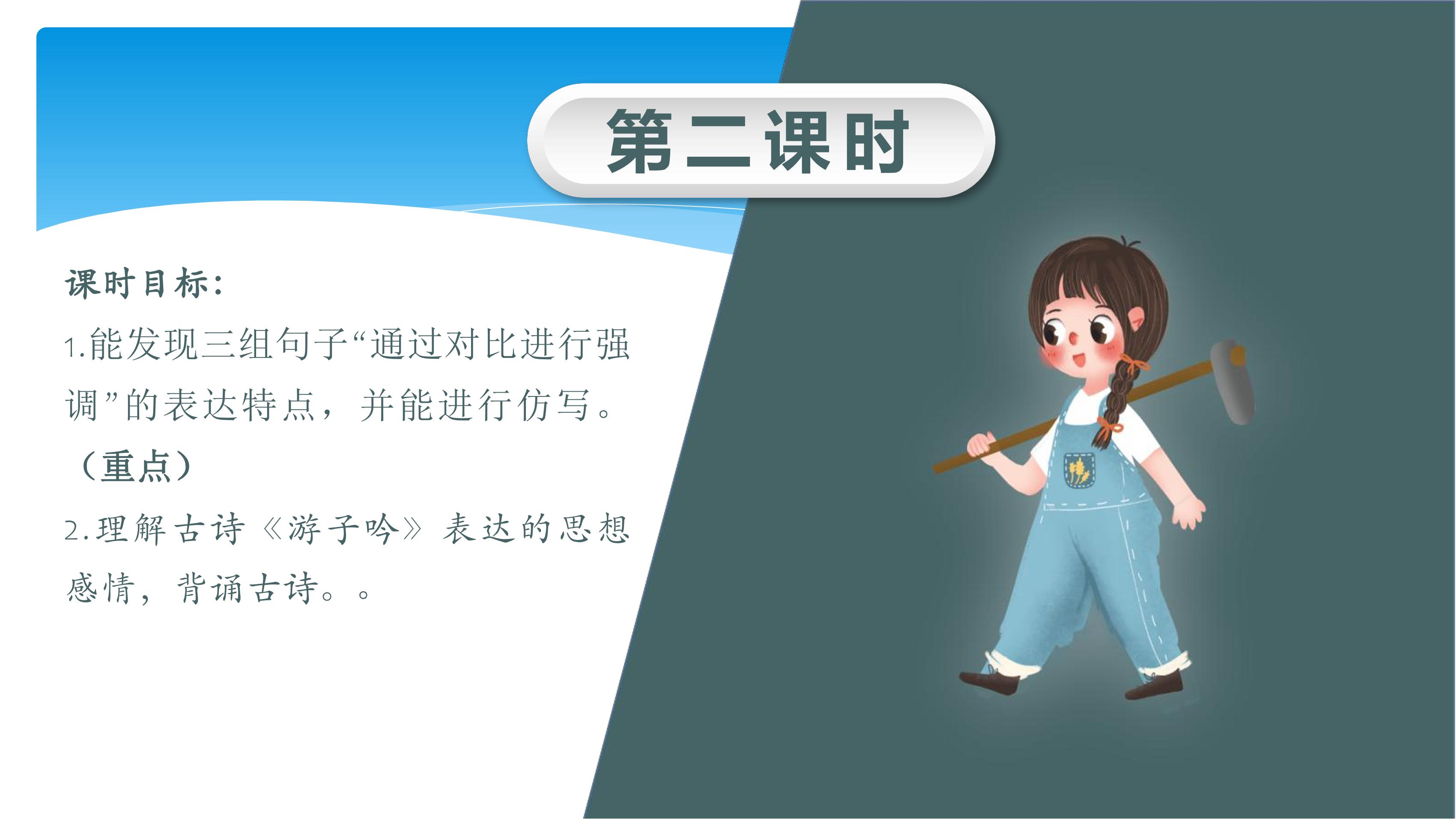 第二课时

课时目标:

1.能发现三组句子“通过对比进行强调”的表达特点，并能进行仿写。（重点）

2.理解古诗《游子吟》表达的思想感情，背诵古诗。。